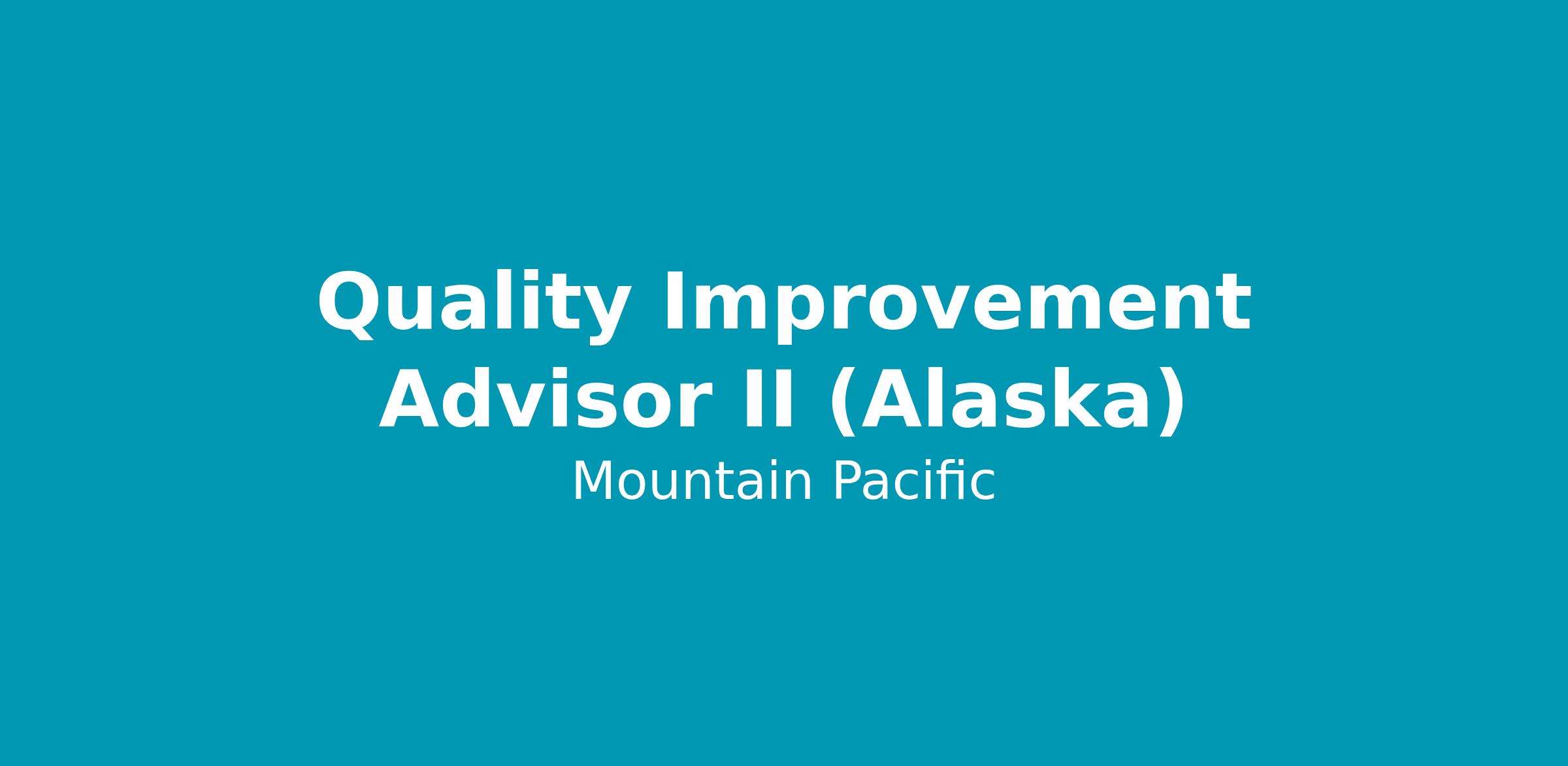 Quality Improvement Advisor II (Alaska)

Mountain Pacific